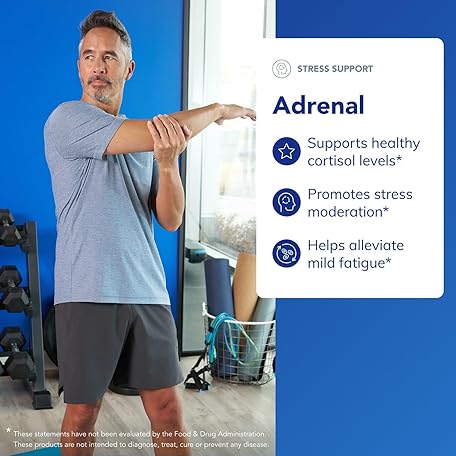 STRESS SUPPORT

Adrenal

Supports healthy cortisol levels*

Promotes stress moderation*

Helps alleviate mild fatigue*

* These statements have not been evaluated by the Food & Drug Administration. These products are not intended to diagnose, treat, cure or prevent any disease.